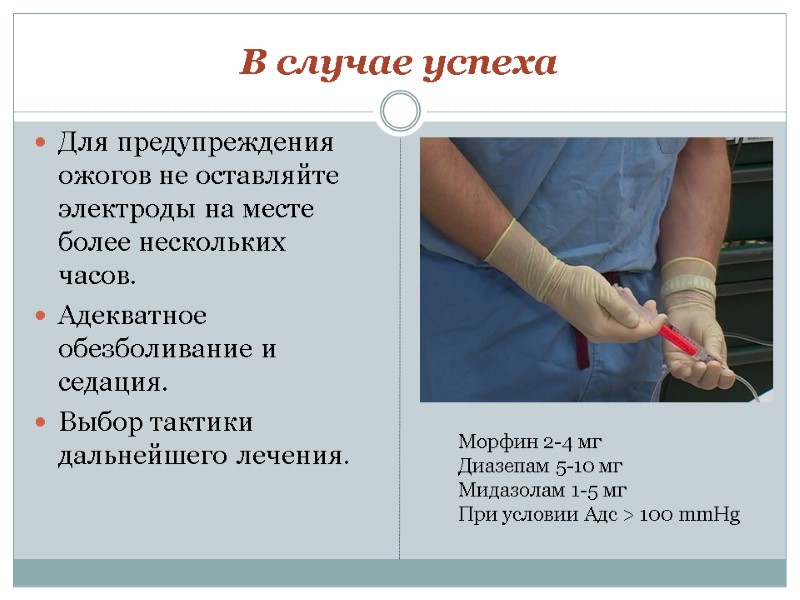 В случае успеха

Для предупреждения ожогов не оставляйте электроды на месте более нескольких часов.

Адекватное обезболивание и седация.

Выбор тактики дальнейшего лечения.

Морфин 2-4 мг
Диазепам 5-10 мг
Мидазолам 1-5 мг
При условии Адс > 100 mmHg